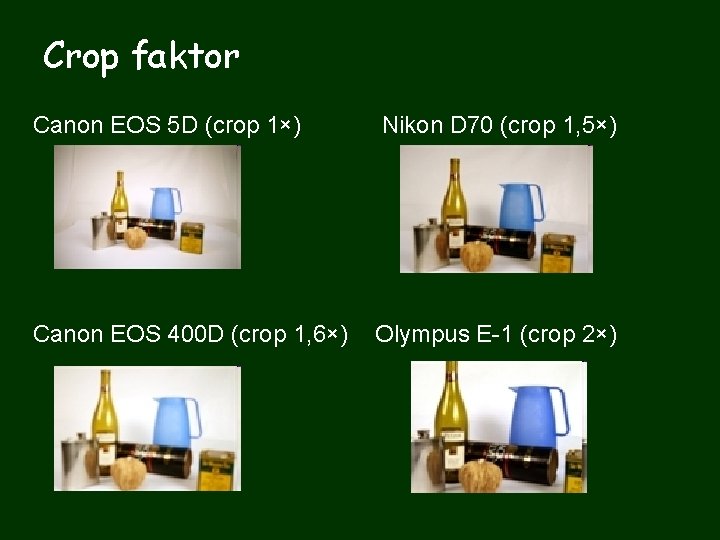 Crop faktor

Canon EOS 5D (crop 1×)

Nikon D70 (crop 1,5×)

Canon EOS 400D (crop 1,6×)

Olympus E-1 (crop 2×)